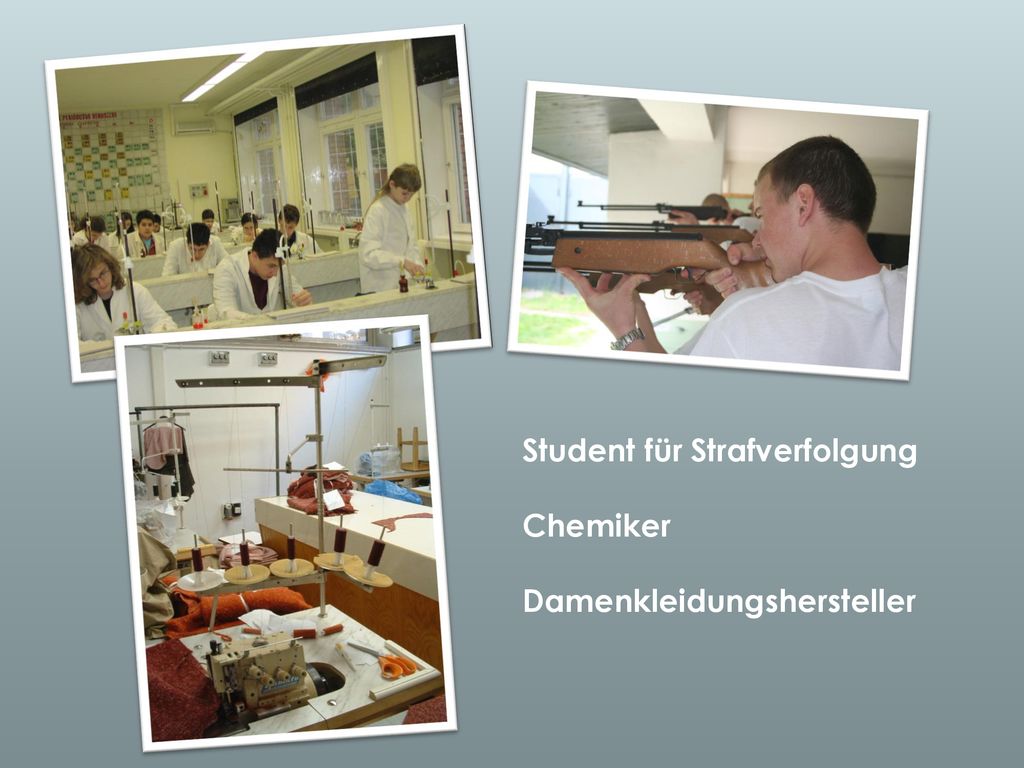 Student für Strafverfolgung

Chemiker

Damenkleidungshersteller